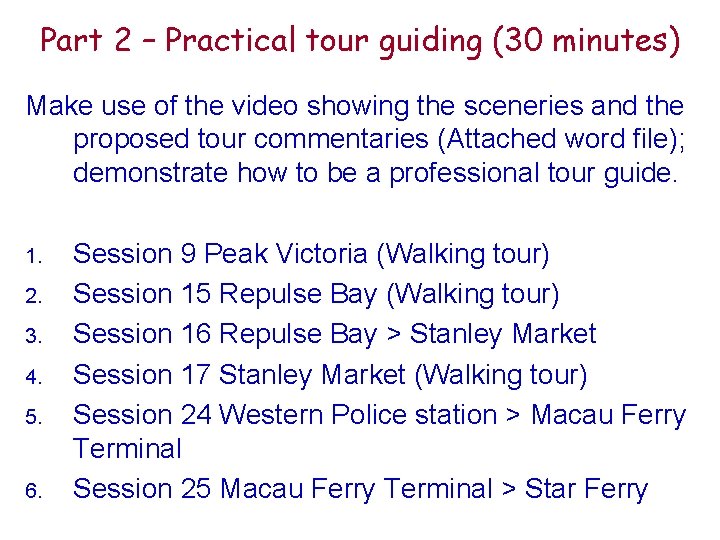 Part 2 – Practical tour guiding (30 minutes)

Make use of the video showing the sceneries and the proposed tour commentaries (Attached word file); demonstrate how to be a professional tour guide.

1. Session 9 Peak Victoria (Walking tour)
2. Session 15 Repulse Bay (Walking tour)
3. Session 16 Repulse Bay > Stanley Market
4. Session 17 Stanley Market (Walking tour)
5. Session 24 Western Police station > Macau Ferry Terminal
6. Session 25 Macau Ferry Terminal > Star Ferry